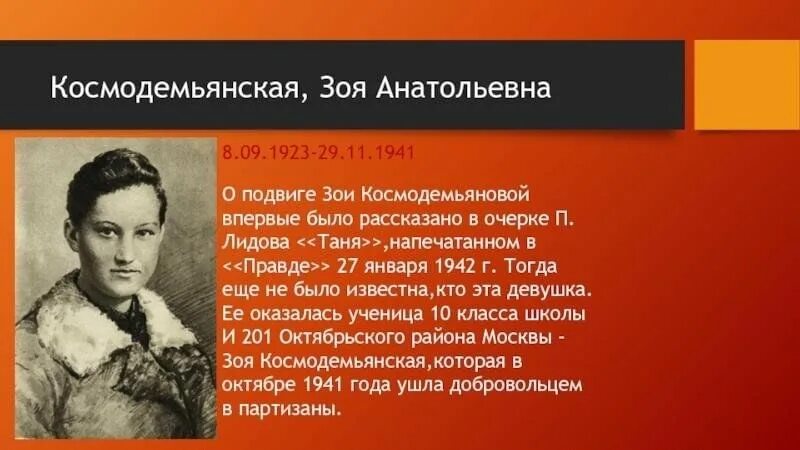 Космодемьянская, Зоя Анатольевна

8.09.1923-29.11.1941

О подвиге Зои Космодемьяновой впервые было рассказано в очерке П. Лидова <<Таня>>,напечатанном в <<Правде>> 27 января 1942 г. Тогда еще не было известна,кто эта девушка. Ее оказалась ученица 10 класса школы И 201 Октябрьского района Москвы - Зоя Космодемьянская,которая в октябре 1941 года ушла добровольцем в партизаны.